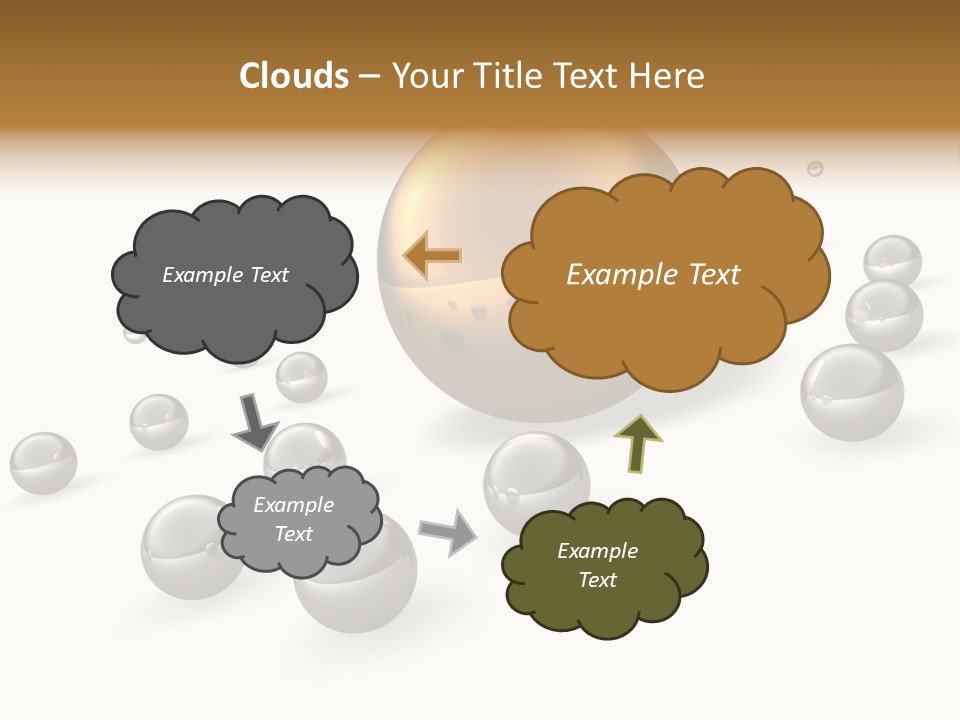 Clouds – Your Title Text Here

Example Text

Example Text

Example Text

Example Text